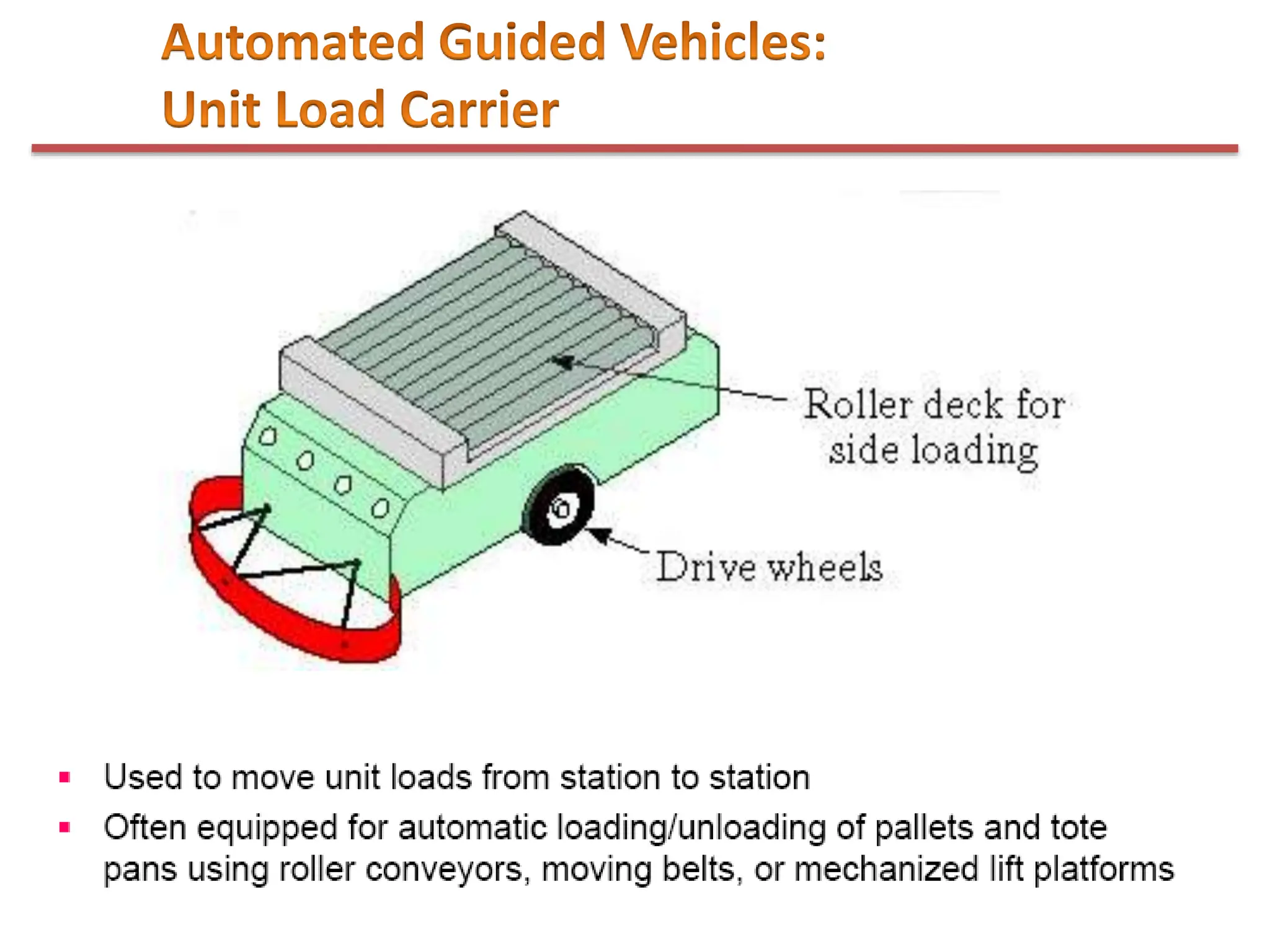 Automated Guided Vehicles:
Unit Load Carrier

Roller deck for side loading

Drive wheels

▪ Used to move unit loads from station to station
▪ Often equipped for automatic loading/unloading of pallets and tote pans using roller conveyors, moving belts, or mechanized lift platforms